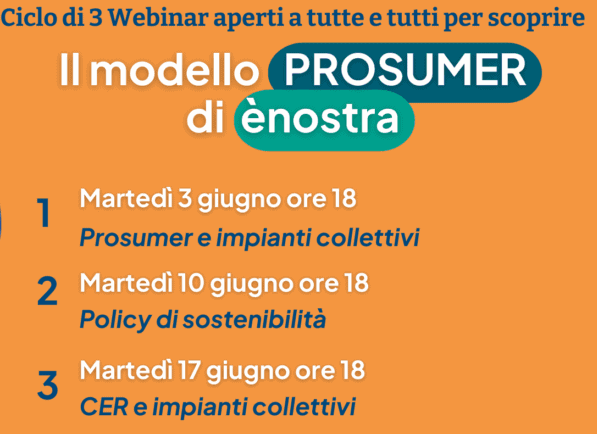 Ciclo di 3 Webinar aperti a tutte e tutti per scoprire

Il modello PROSUMER di ènostra

1 Martedì 3 giugno ore 18
Prosumer e impianti collettivi

2 Martedì 10 giugno ore 18
Policy di sostenibilità

3 Martedì 17 giugno ore 18
CER e impianti collettivi